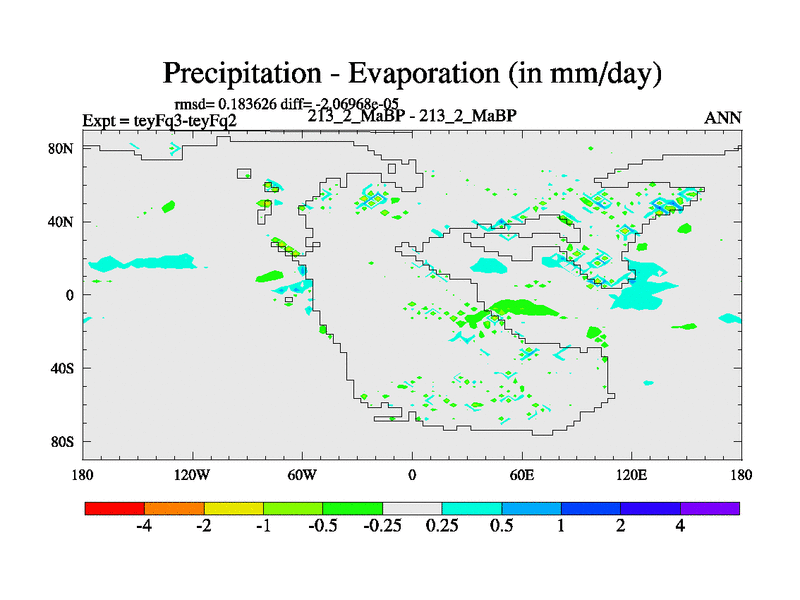 Precipitation - Evaporation (in mm/day)

rmsd= 0.183626 diff= -2.06968e-05

Expt = teyFq3-teyFq2

213_2_MaBP - 213_2_MaBP

ANN

80N
40N
0
40S
80S

180
120W
60W
0
60E
120E
180

-4
-2
-1
-0.5
-0.25
0.25
0.5
1
2
4